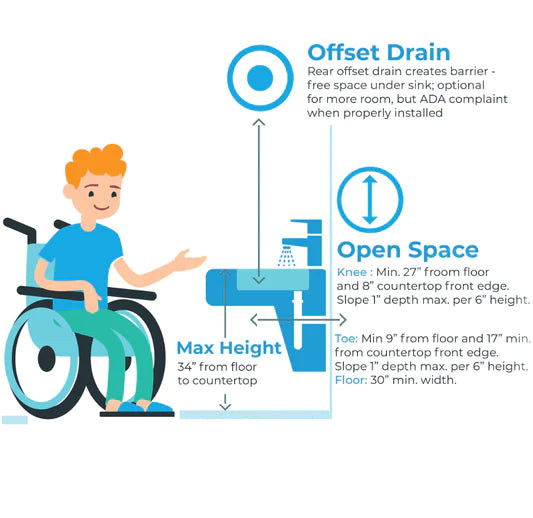 Offset Drain
Rear offset drain creates barrier - free space under sink; optional for more room, but ADA complaint when properly installed

Open Space
Knee : Min. 27" froom floor and 8" countertop front edge. Slope 1" depth max. per 6" height.

Toe: Min 9" from floor and 17" min. from countertop front edge. Slope 1" depth max. per 6" height.
Floor: 30" min. width.

Max Height
34" from floor to countertop